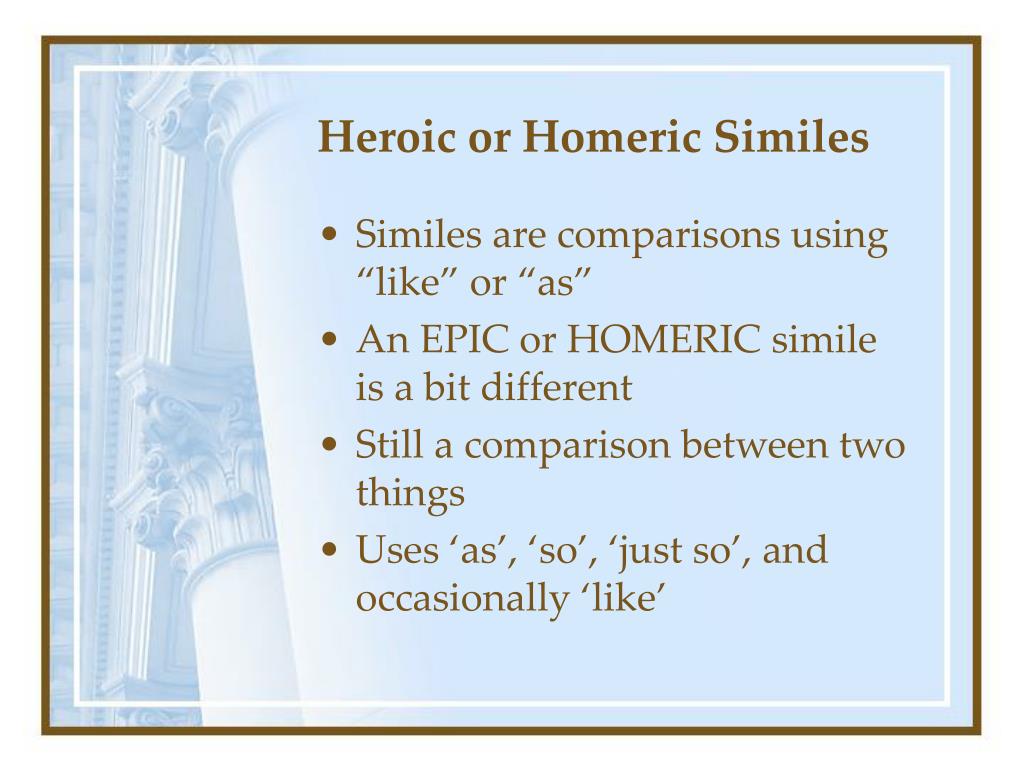 Heroic or Homeric Similes

• Similes are comparisons using “like” or “as”
• An EPIC or HOMERIC simile is a bit different
• Still a comparison between two things
• Uses ‘as’, ‘so’, ‘just so’, and occasionally ‘like’